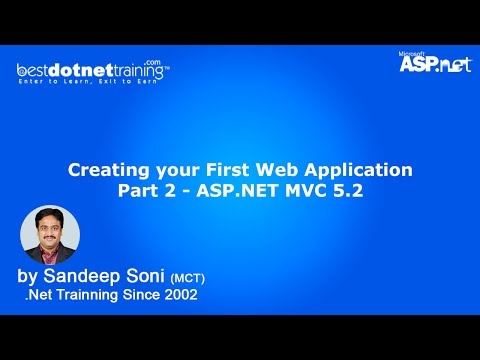 bestdotnettraining.com™
Enter to Learn, Exit to Earn

Microsoft
ASP.net

Creating your First Web Application
Part 2 - ASP.NET MVC 5.2

by Sandeep Soni (MCT)
.Net Trainning Since 2002